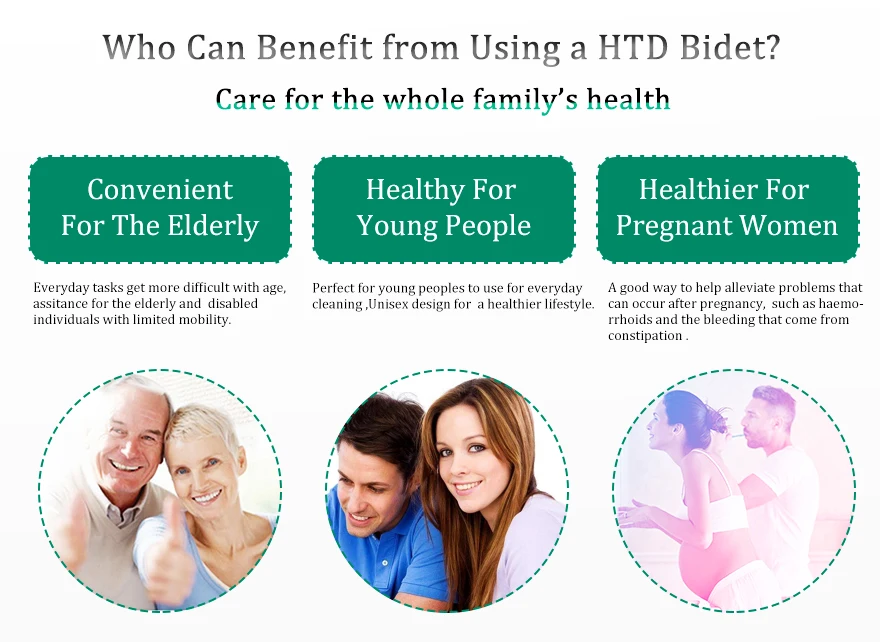 Who Can Benefit from Using a HTD Bidet?

Care for the whole family's health

Convenient For The Elderly

Everyday tasks get more difficult with age, assitance for the elderly and disabled individuals with limited mobility.

Healthy For Young People

Perfect for young peoples to use for everyday cleaning ,Unisex design for a healthier lifestyle.

Healthier For Pregnant Women

A good way to help alleviate problems that can occur after pregnancy, such as haemorrhoids and the bleeding that come from constipation .